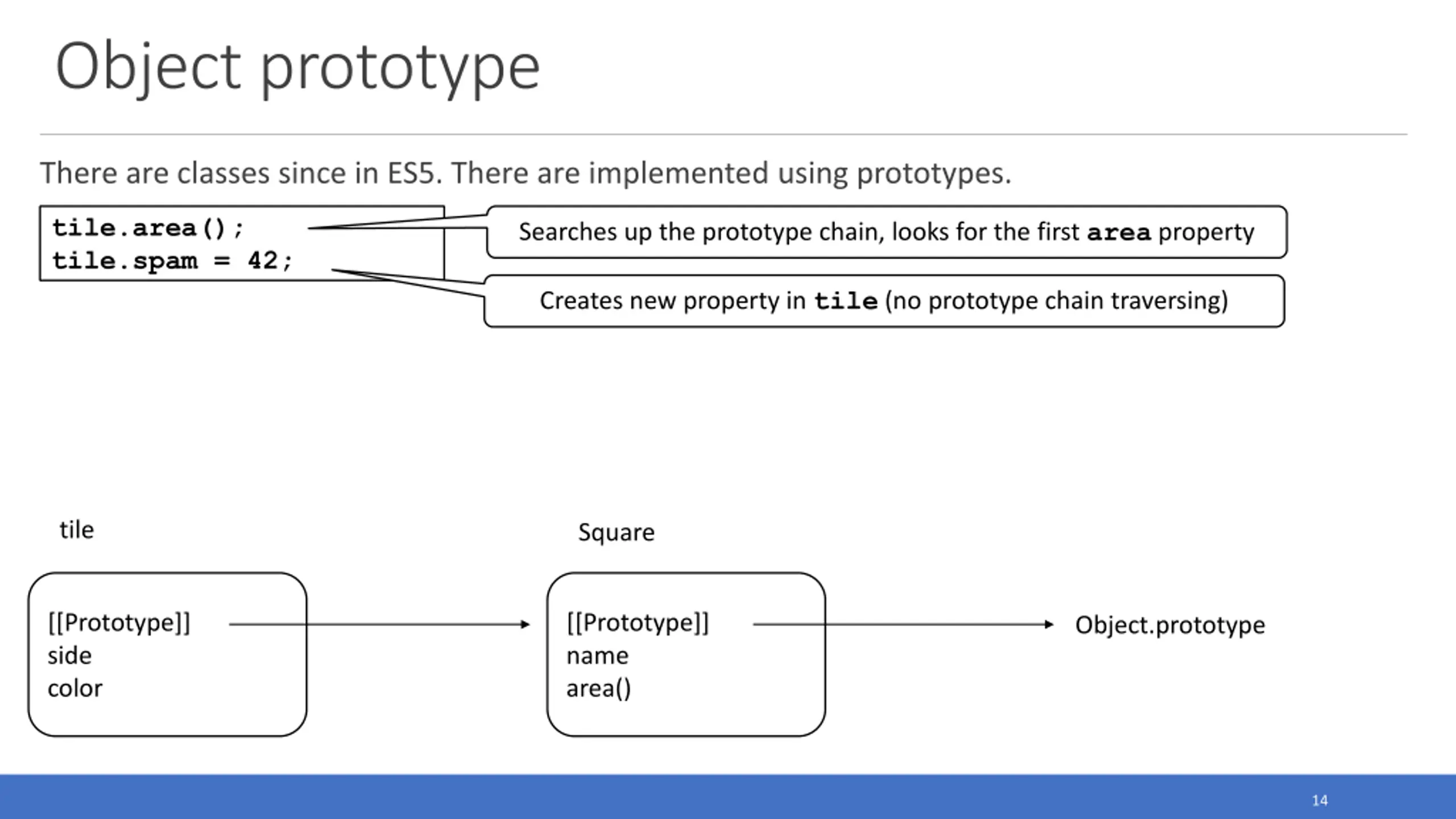 Object prototype

There are classes since in ES5. There are implemented using prototypes.

tile.area();
tile.spam = 42;

Searches up the prototype chain, looks for the first area property

Creates new property in tile (no prototype chain traversing)

tile

[[Prototype]]
side
color

Square

[[Prototype]]
name
area()

Object.prototype

14